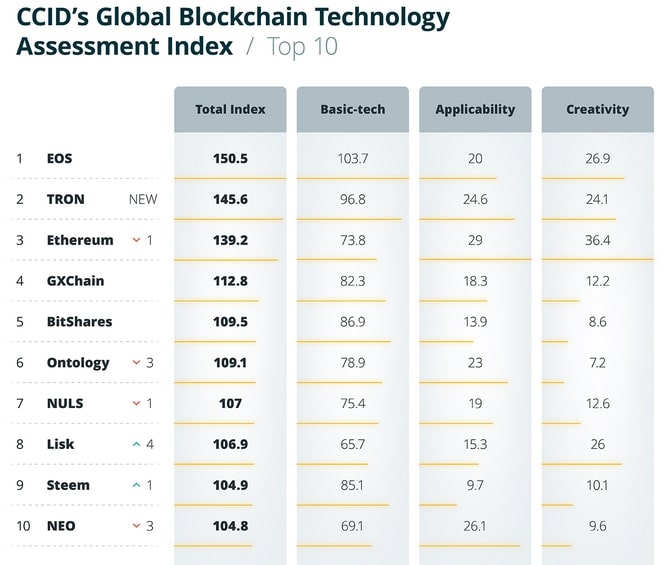 CCID's Global Blockchain Technology Assessment Index / Top 10

| | | | Total Index | Basic-tech | Applicability | Creativity |
|---|---|---|---|---|---|---|
| 1 | EOS | | 150.5 | 103.7 | 20 | 26.9 |
| 2 | TRON | NEW | 145.6 | 96.8 | 24.6 | 24.1 |
| 3 | Ethereum | ˅ 1 | 139.2 | 73.8 | 29 | 36.4 |
| 4 | GXChain | | 112.8 | 82.3 | 18.3 | 12.2 |
| 5 | BitShares | | 109.5 | 86.9 | 13.9 | 8.6 |
| 6 | Ontology | ˅ 3 | 109.1 | 78.9 | 23 | 7.2 |
| 7 | NULS | ˅ 1 | 107 | 75.4 | 19 | 12.6 |
| 8 | Lisk | ˄ 4 | 106.9 | 65.7 | 15.3 | 26 |
| 9 | Steem | ˄ 1 | 104.9 | 85.1 | 9.7 | 10.1 |
| 10 | NEO | ˅ 3 | 104.8 | 69.1 | 26.1 | 9.6 |